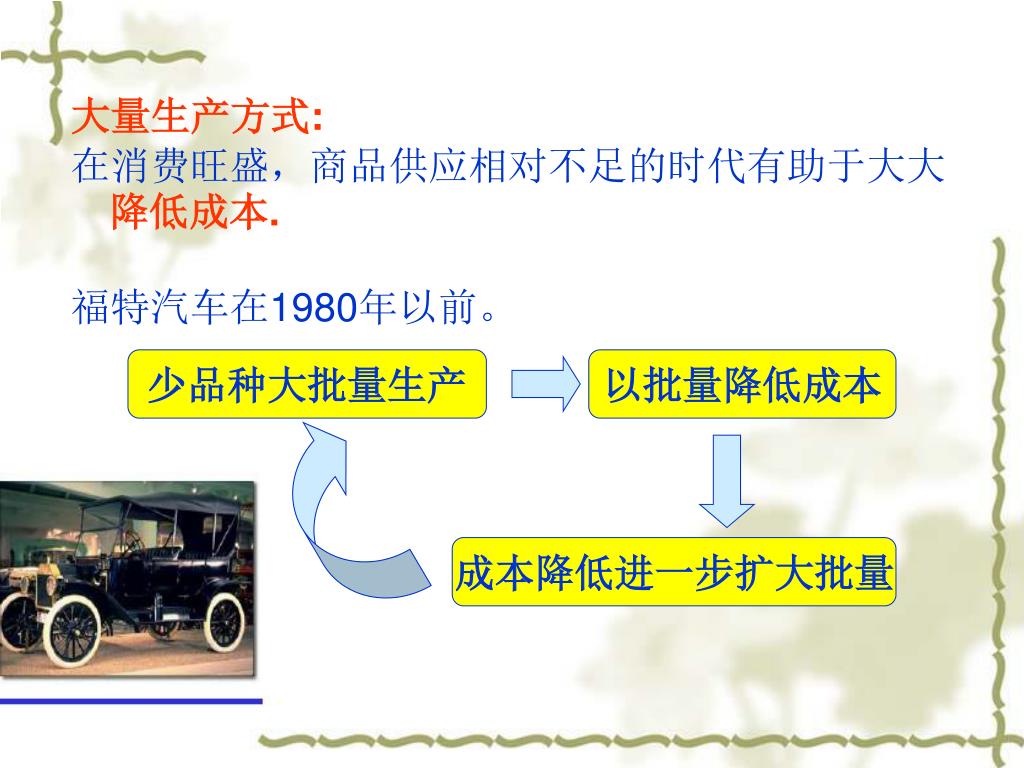 大量生产方式:
在消费旺盛，商品供应相对不足的时代有助于大大降低成本.

福特汽车在1980年以前。

少品种大批量生产

以批量降低成本

成本降低进一步扩大批量